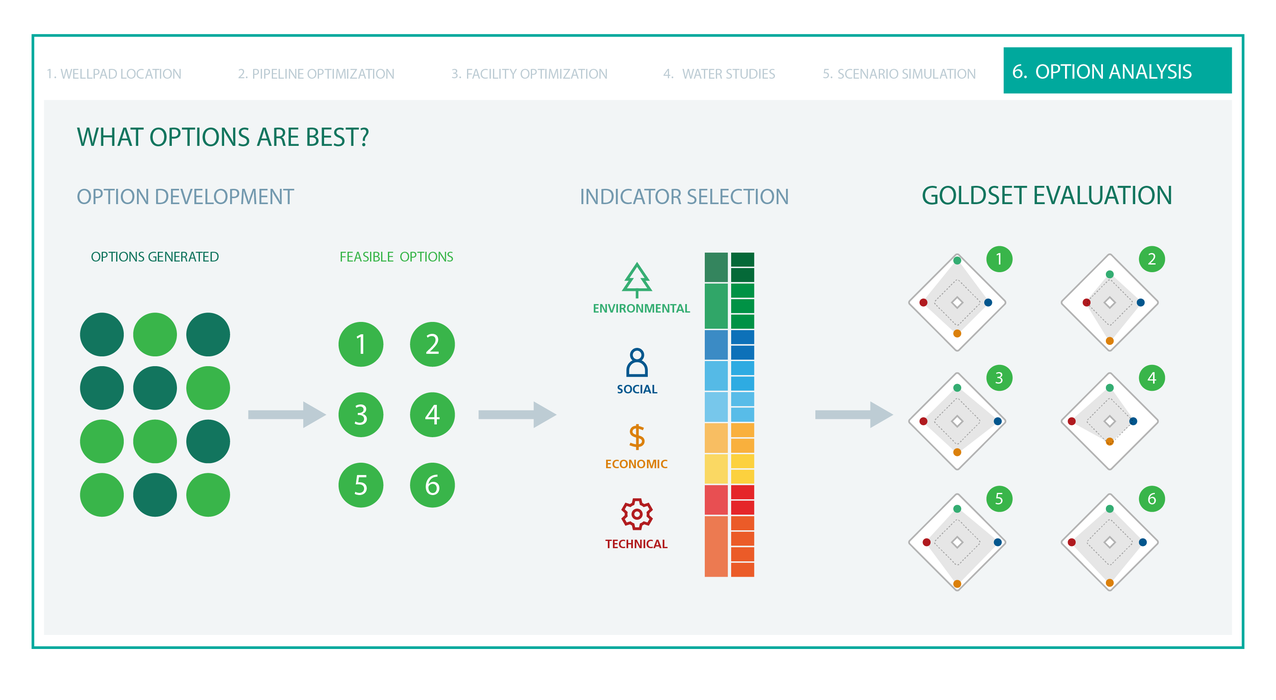 1. WELLPAD LOCATION 2. PIPELINE OPTIMIZATION 3. FACILITY OPTIMIZATION 4. WATER STUDIES 5. SCENARIO SIMULATION 6. OPTION ANALYSIS

WHAT OPTIONS ARE BEST?

OPTION DEVELOPMENT

OPTIONS GENERATED

FEASIBLE OPTIONS

1 2
3 4
5 6

INDICATOR SELECTION

ENVIRONMENTAL

SOCIAL

$

ECONOMIC

TECHNICAL

GOLDSET EVALUATION

1 2
3 4
5 6